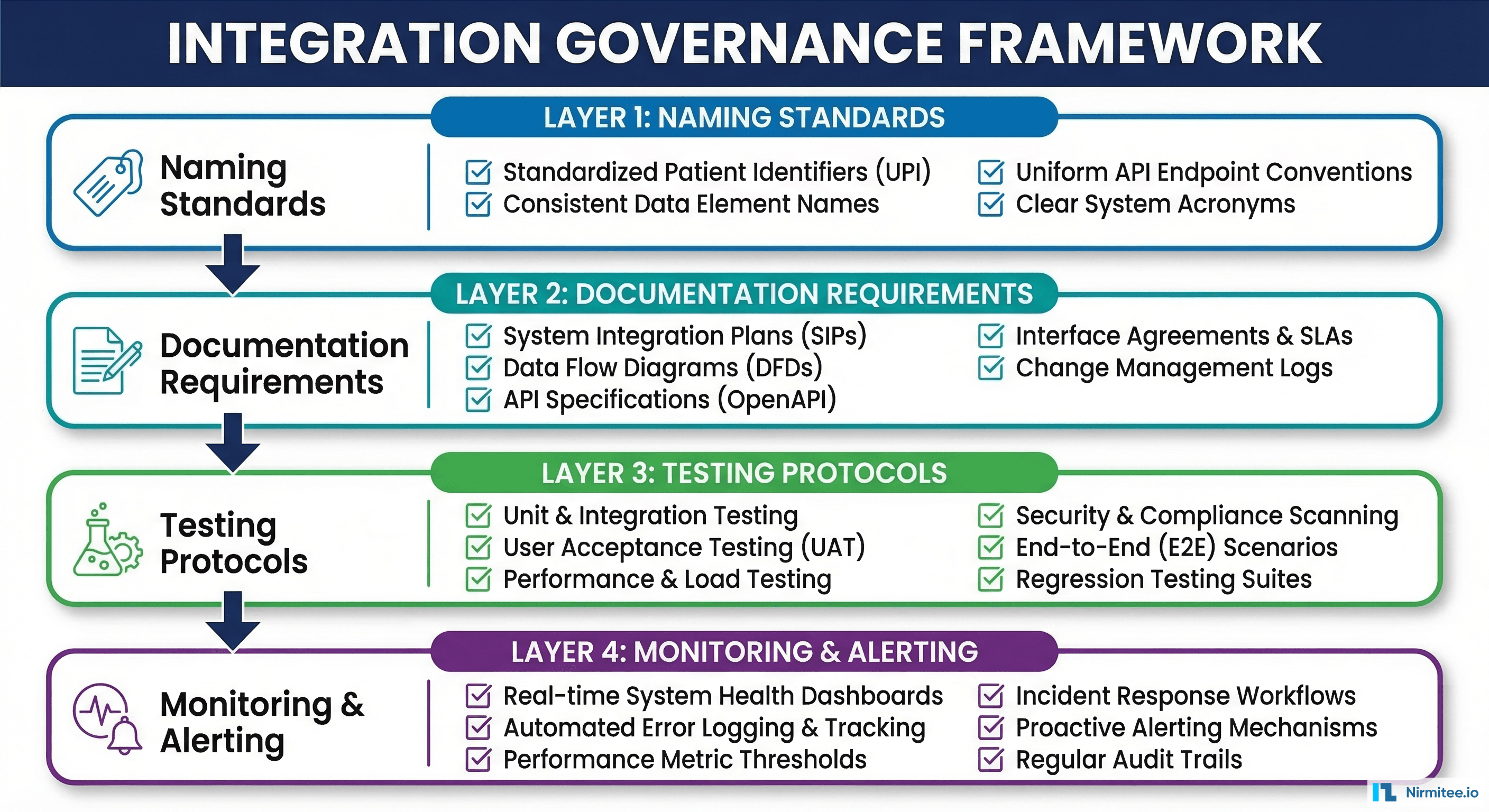 INTEGRATION GOVERNANCE FRAMEWORK

LAYER 1: NAMING STANDARDS

Naming Standards

Standardized Patient Identifiers (UPI)
Consistent Data Element Names

Uniform API Endpoint Conventions
Clear System Acronyms

LAYER 2: DOCUMENTATION REQUIREMENTS

Documentation Requirements

System Integration Plans (SIPs)
Data Flow Diagrams (DFDs)
API Specifications (OpenAPI)

Interface Agreements & SLAs
Change Management Logs

LAYER 3: TESTING PROTOCOLS

Testing Protocols

Unit & Integration Testing
User Acceptance Testing (UAT)
Performance & Load Testing

Security & Compliance Scanning
End-to-End (E2E) Scenarios
Regression Testing Suites

LAYER 4: MONITORING & ALERTING

Monitoring & Alerting

Real-time System Health Dashboards
Automated Error Logging & Tracking
Performance Metric Thresholds

Incident Response Workflows
Proactive Alerting Mechanisms
Regular Audit Trails

Nirmitee.io